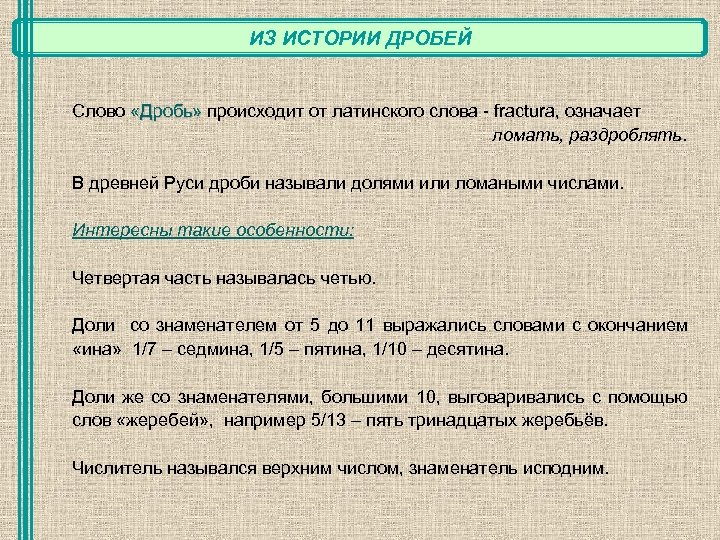 ИЗ ИСТОРИИ ДРОБЕЙ

Слово «Дробь» происходит от латинского слова - fractura, означает ломать, раздроблять.

В древней Руси дроби называли долями или ломаными числами.

Интересны такие особенности:

Четвертая часть называлась четью.

Доли со знаменателем от 5 до 11 выражались словами с окончанием «ина» 1/7 – седмина, 1/5 – пятина, 1/10 – десятина.

Доли же со знаменателями, большими 10, выговаривались с помощью слов «жеребей», например 5/13 – пять тринадцатых жеребьёв.

Числитель назывался верхним числом, знаменатель исподним.